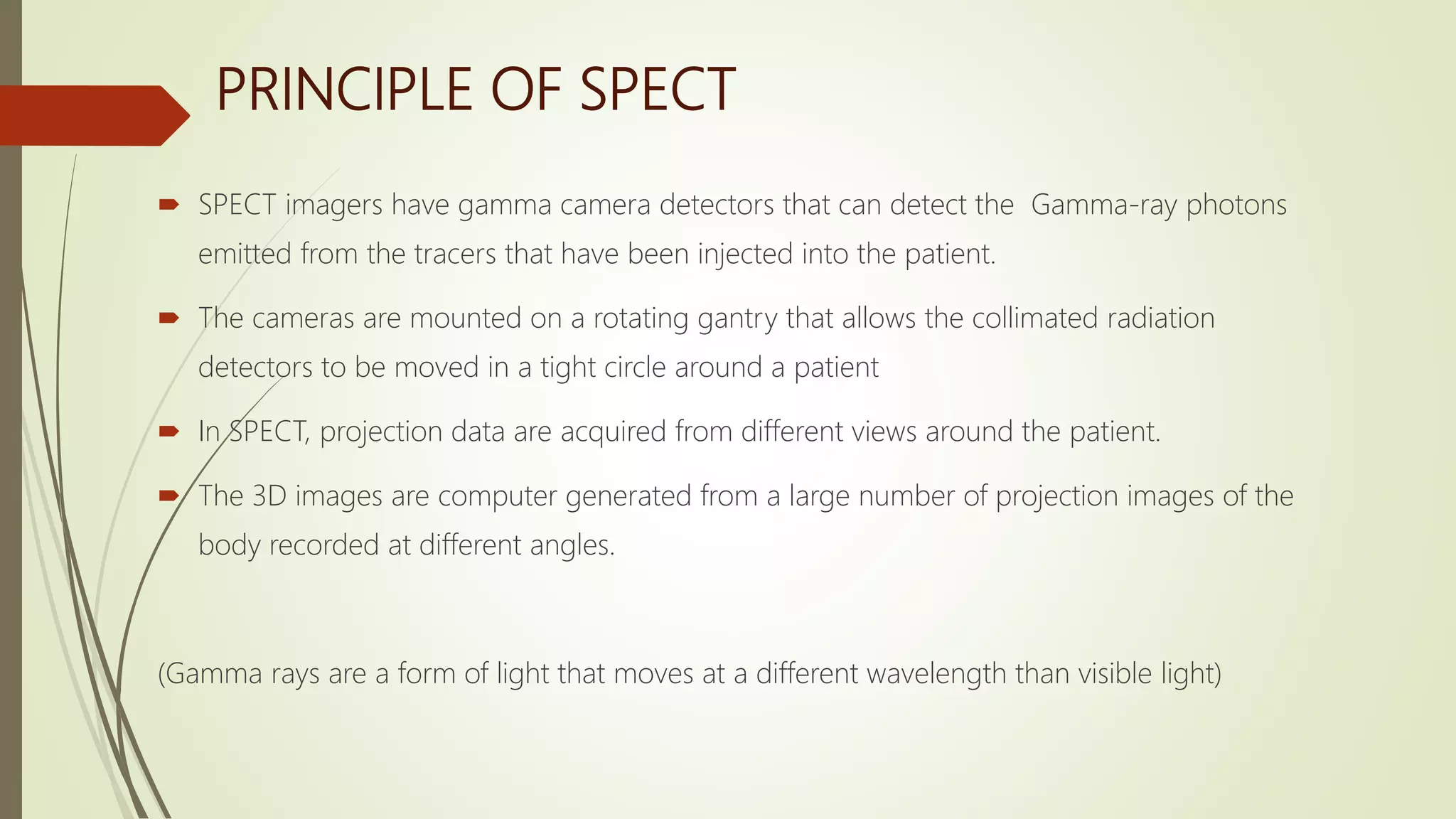 PRINCIPLE OF SPECT

SPECT imagers have gamma camera detectors that can detect the Gamma-ray photons emitted from the tracers that have been injected into the patient.

The cameras are mounted on a rotating gantry that allows the collimated radiation detectors to be moved in a tight circle around a patient

In SPECT, projection data are acquired from different views around the patient.

The 3D images are computer generated from a large number of projection images of the body recorded at different angles.

(Gamma rays are a form of light that moves at a different wavelength than visible light)